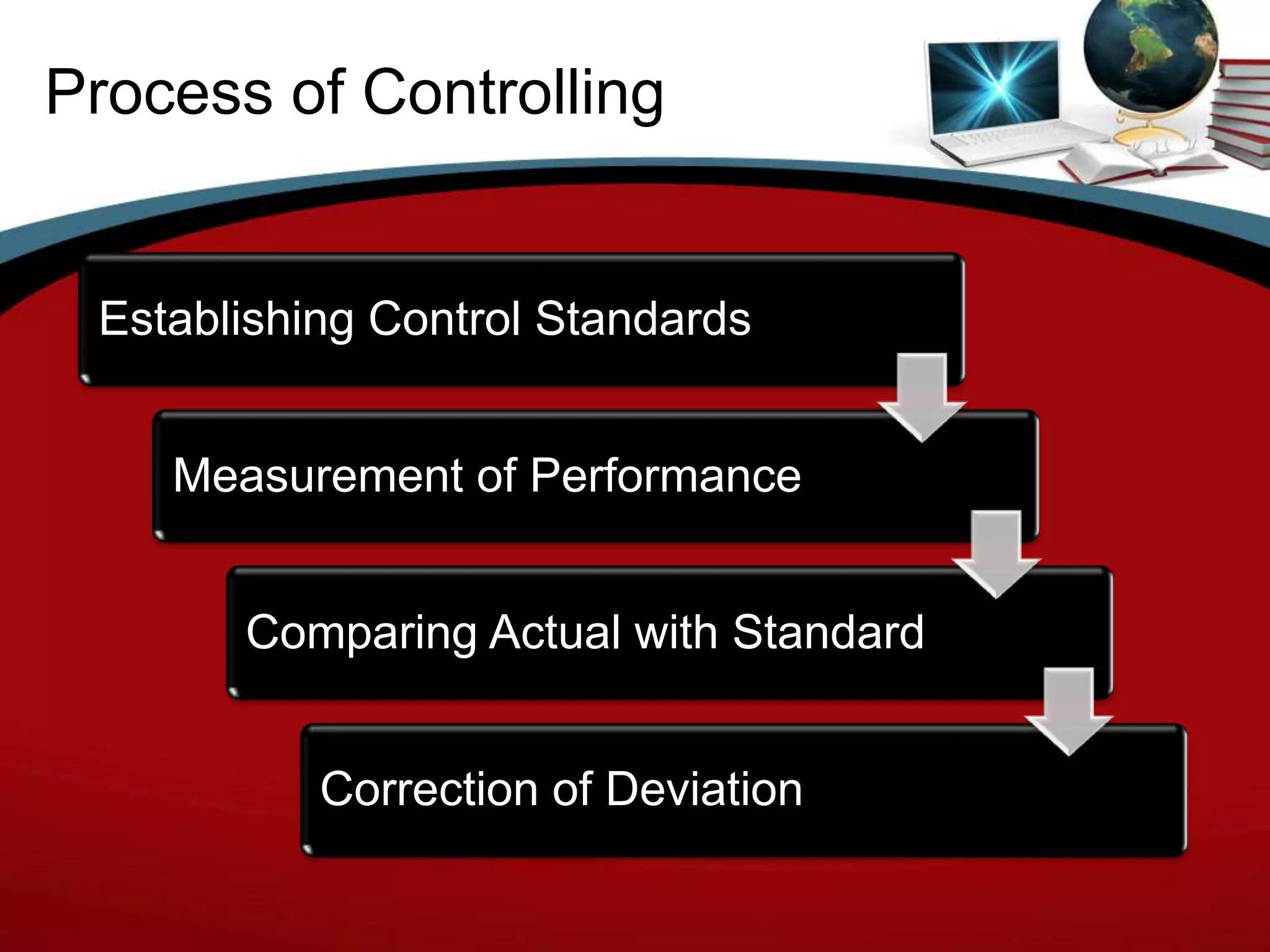 Process of Controlling

Establishing Control Standards

Measurement of Performance

Comparing Actual with Standard

Correction of Deviation